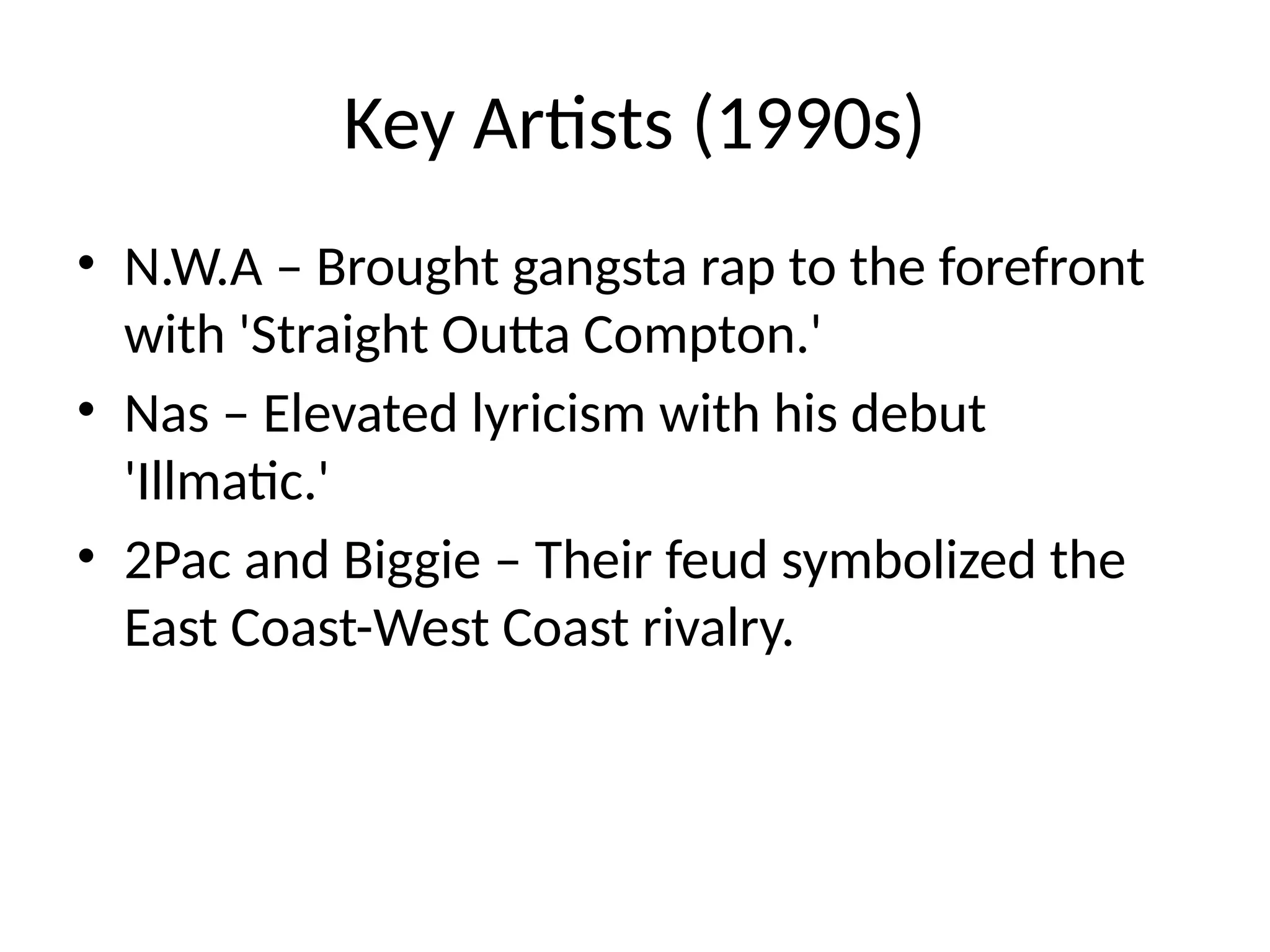 Key Artists (1990s)

• N.W.A – Brought gangsta rap to the forefront with 'Straight Outta Compton.'
• Nas – Elevated lyricism with his debut 'Illmatic.'
• 2Pac and Biggie – Their feud symbolized the East Coast-West Coast rivalry.